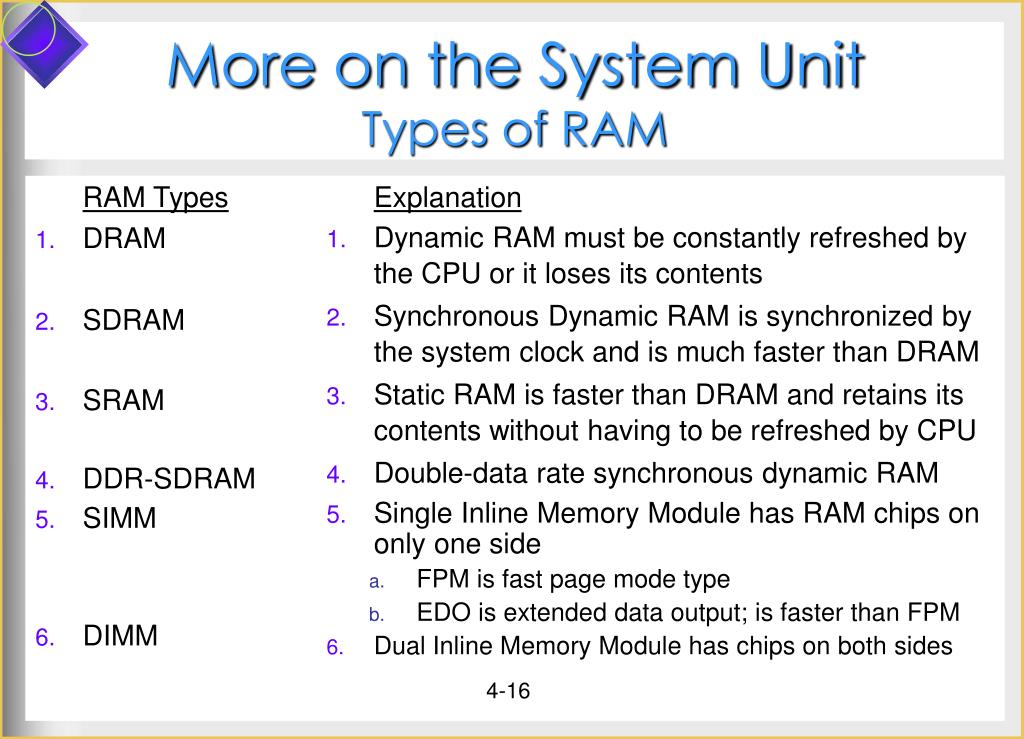 More on the System Unit
Types of RAM

RAM Types
1. DRAM
2. SDRAM
3. SRAM
4. DDR-SDRAM
5. SIMM
6. DIMM

Explanation
1. Dynamic RAM must be constantly refreshed by the CPU or it loses its contents
2. Synchronous Dynamic RAM is synchronized by the system clock and is much faster than DRAM
3. Static RAM is faster than DRAM and retains its contents without having to be refreshed by CPU
4. Double-data rate synchronous dynamic RAM
5. Single Inline Memory Module has RAM chips on only one side
a. FPM is fast page mode type
b. EDO is extended data output; is faster than FPM
6. Dual Inline Memory Module has chips on both sides

4-16